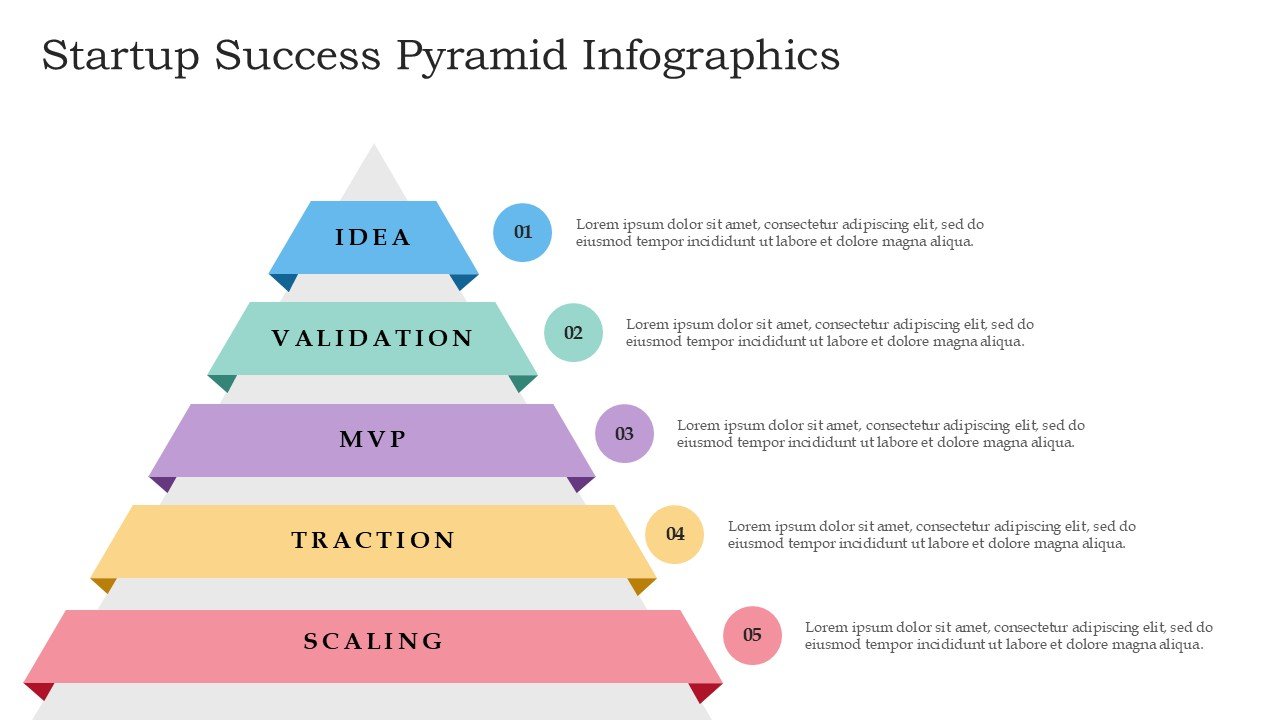 Startup Success Pyramid Infographics

IDEA

01

Lorem ipsum dolor sit amet, consectetur adipiscing elit, sed do eiusmod tempor incididunt ut labore et dolore magna aliqua.

VALIDATION

02

Lorem ipsum dolor sit amet, consectetur adipiscing elit, sed do eiusmod tempor incididunt ut labore et dolore magna aliqua.

MVP

03

Lorem ipsum dolor sit amet, consectetur adipiscing elit, sed do eiusmod tempor incididunt ut labore et dolore magna aliqua.

TRACTION

04

Lorem ipsum dolor sit amet, consectetur adipiscing elit, sed do eiusmod tempor incididunt ut labore et dolore magna aliqua.

SCALING

05

Lorem ipsum dolor sit amet, consectetur adipiscing elit, sed do eiusmod tempor incididunt ut labore et dolore magna aliqua.